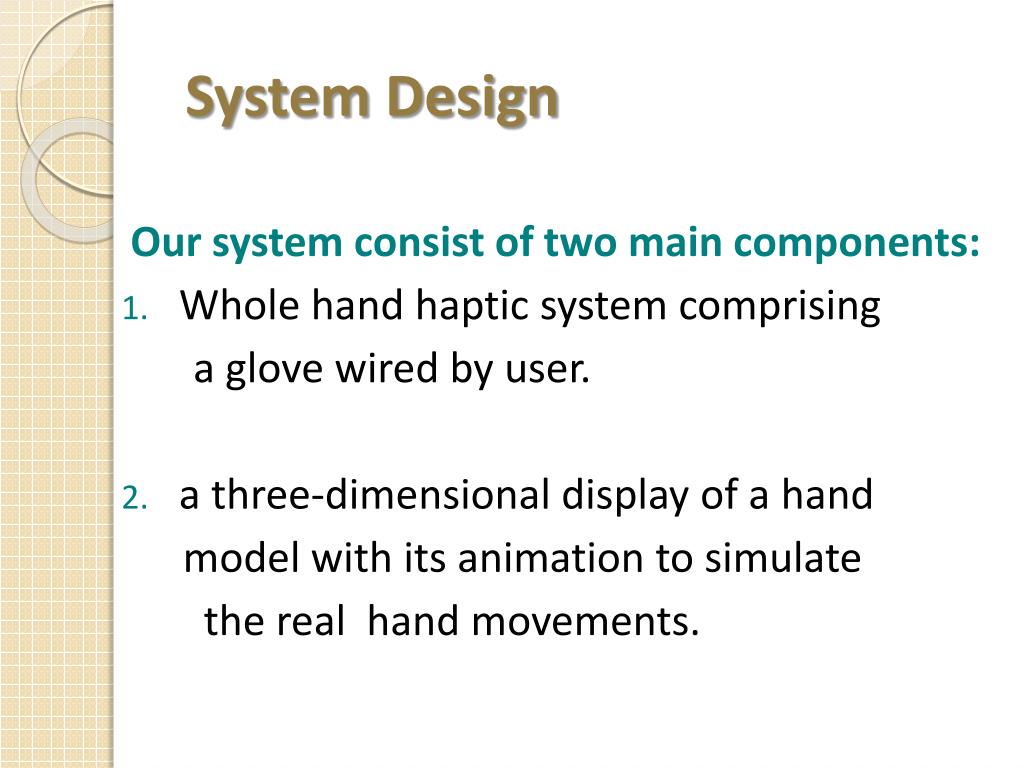 System Design

Our system consist of two main components:

1. Whole hand haptic system comprising a glove wired by user.

2. a three-dimensional display of a hand model with its animation to simulate the real hand movements.